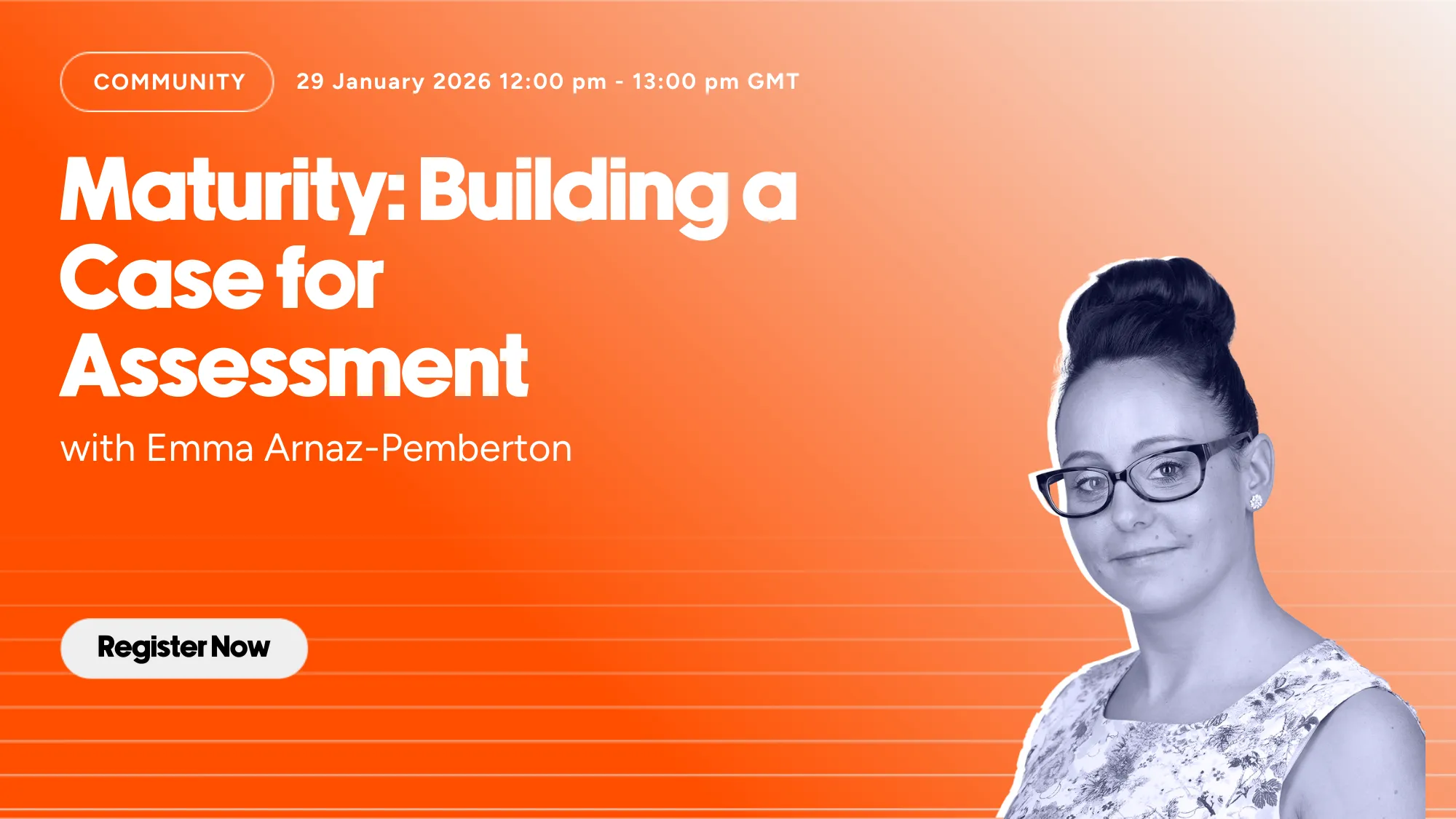 COMMUNITY 29 January 2026 12:00 pm - 13:00 pm GMT

Maturity: Building a Case for Assessment

with Emma Arnaz-Pemberton

Register Now